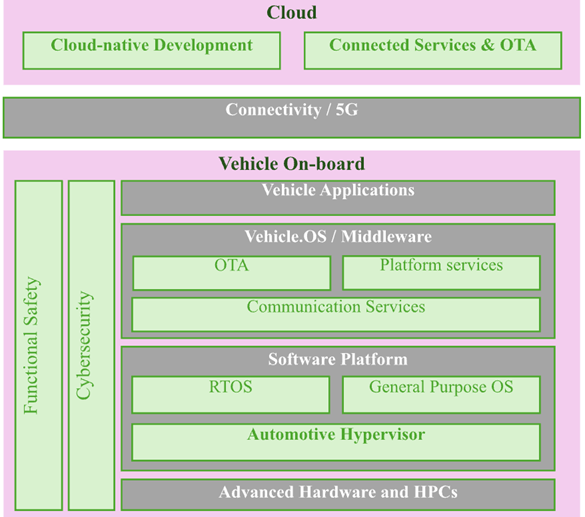 Cloud

Cloud-native Development

Connected Services & OTA

Connectivity / 5G

Vehicle On-board

Functional Safety

Cybersecurity

Vehicle Applications

Vehicle.OS / Middleware

OTA

Platform services

Communication Services

Software Platform

RTOS

General Purpose OS

Automotive Hypervisor

Advanced Hardware and HPCs